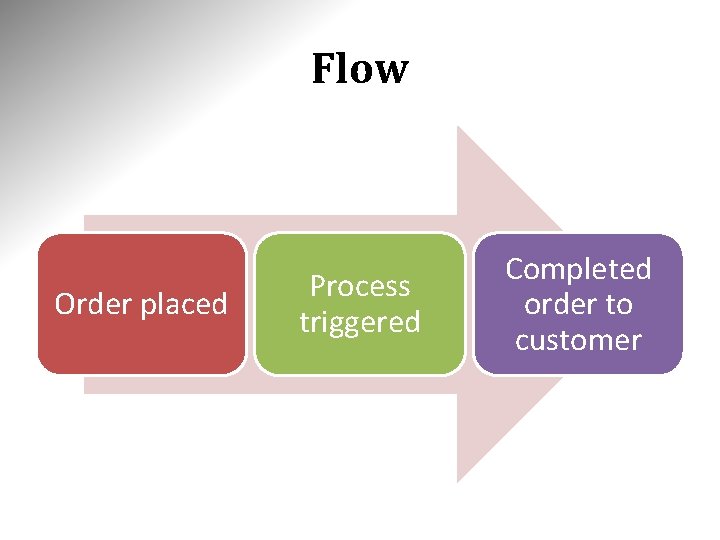 Flow

Order placed

Process triggered

Completed order to customer